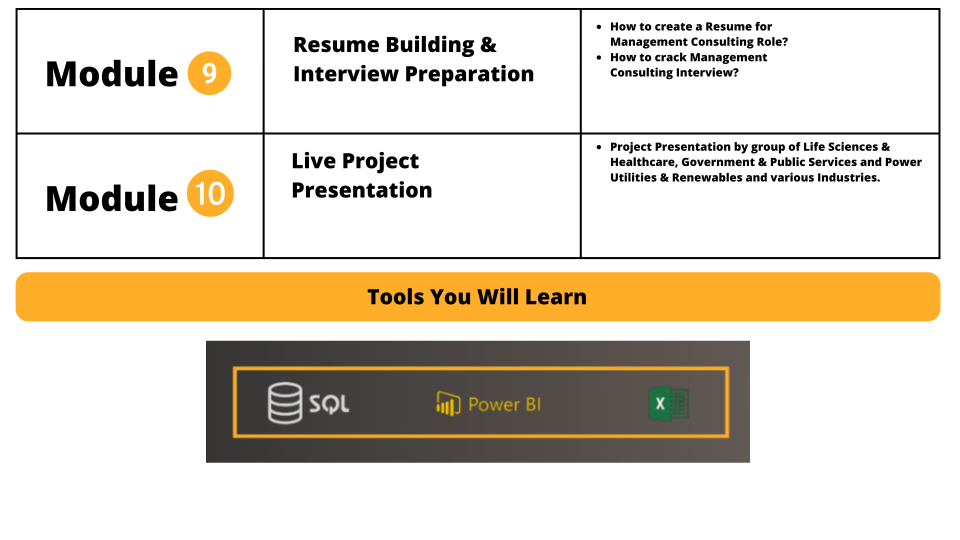 | Module 9 | Resume Building & Interview Preparation | • How to create a Resume for Management Consulting Role? • How to crack Management Consulting Interview? |
|---|---|---|
| Module 10 | Live Project Presentation | • Project Presentation by group of Life Sciences & Healthcare, Government & Public Services and Power Utilities & Renewables and various Industries. |

Tools You Will Learn

SQL

Power BI

X